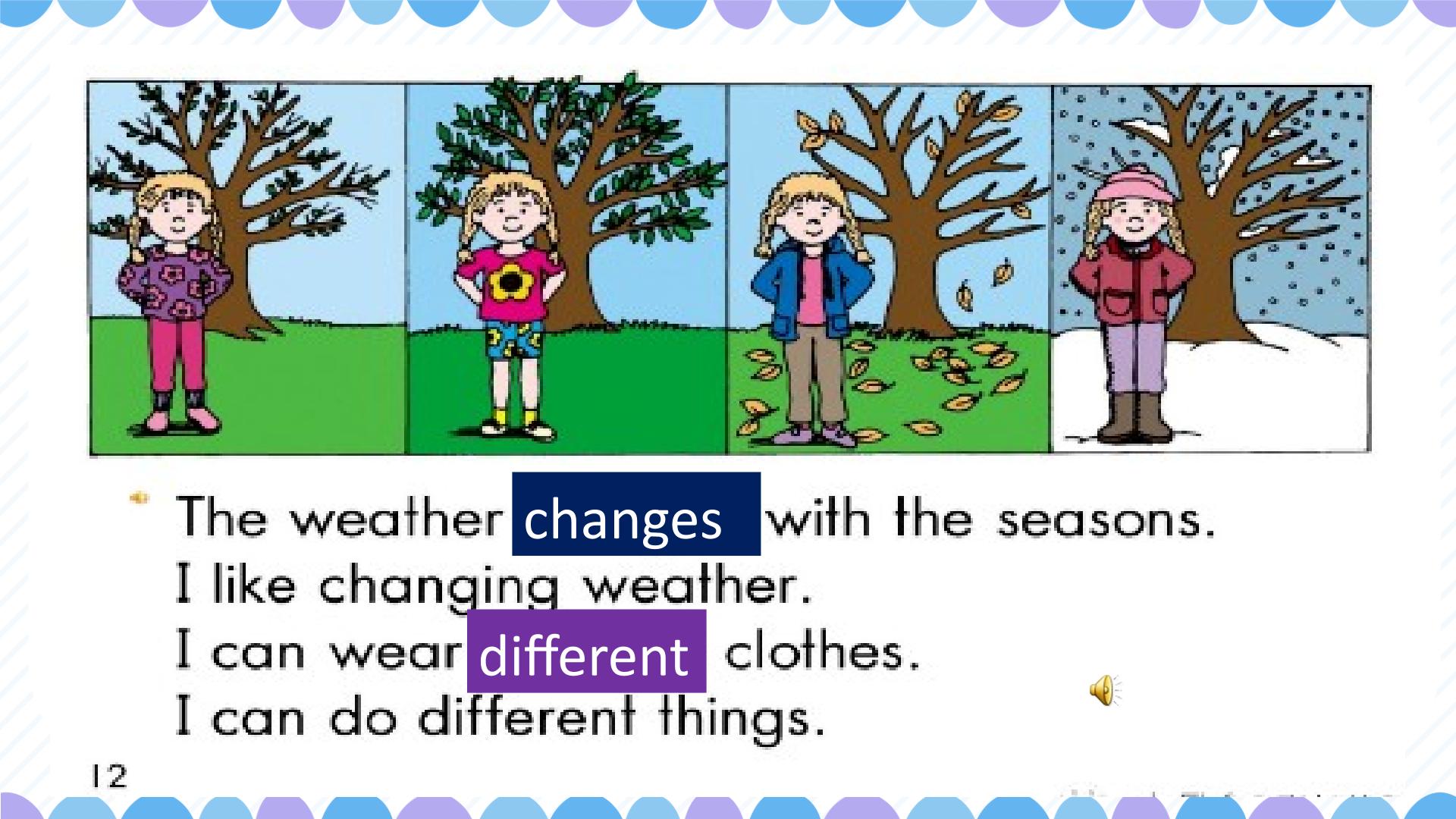 The weather changes with the seasons.
I like changing weather.
I can wear different clothes.
I can do different things.

12